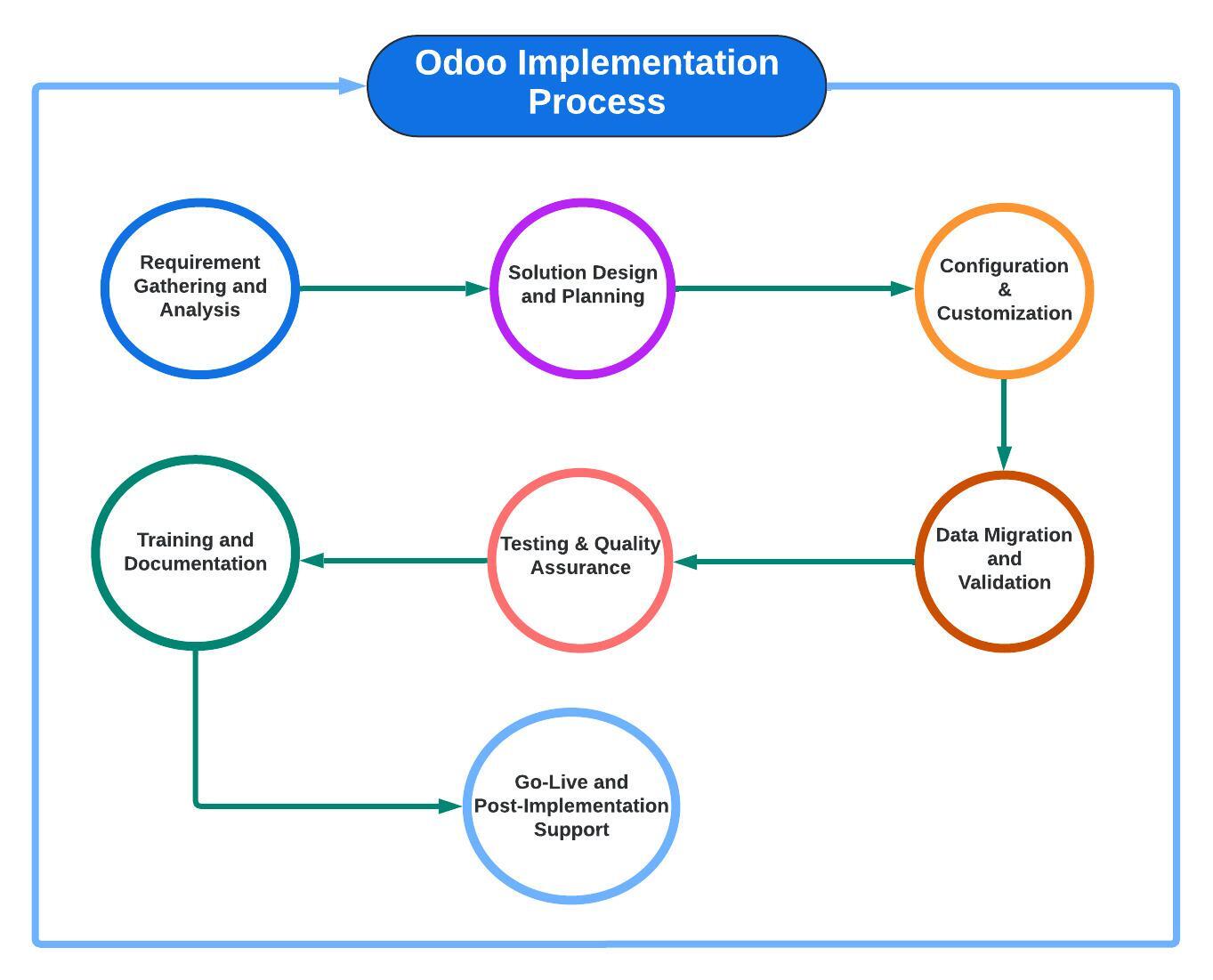 Odoo Implementation Process

Requirement Gathering and Analysis

Solution Design and Planning

Configuration & Customization

Data Migration and Validation

Testing & Quality Assurance

Training and Documentation

Go-Live and Post-Implementation Support